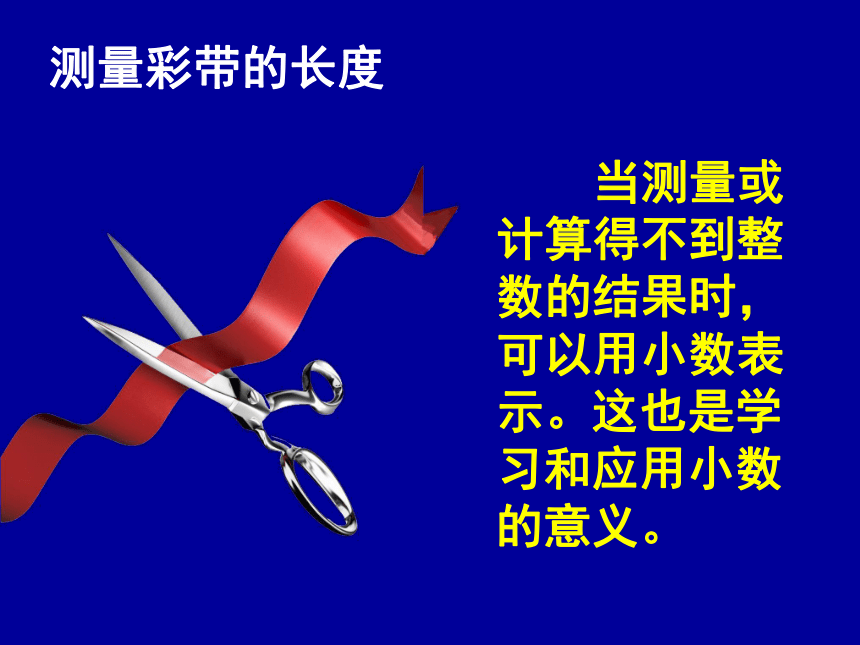 测量彩带的长度

当测量或计算得不到整数的结果时，可以用小数表示。这也是学习和应用小数的意义。